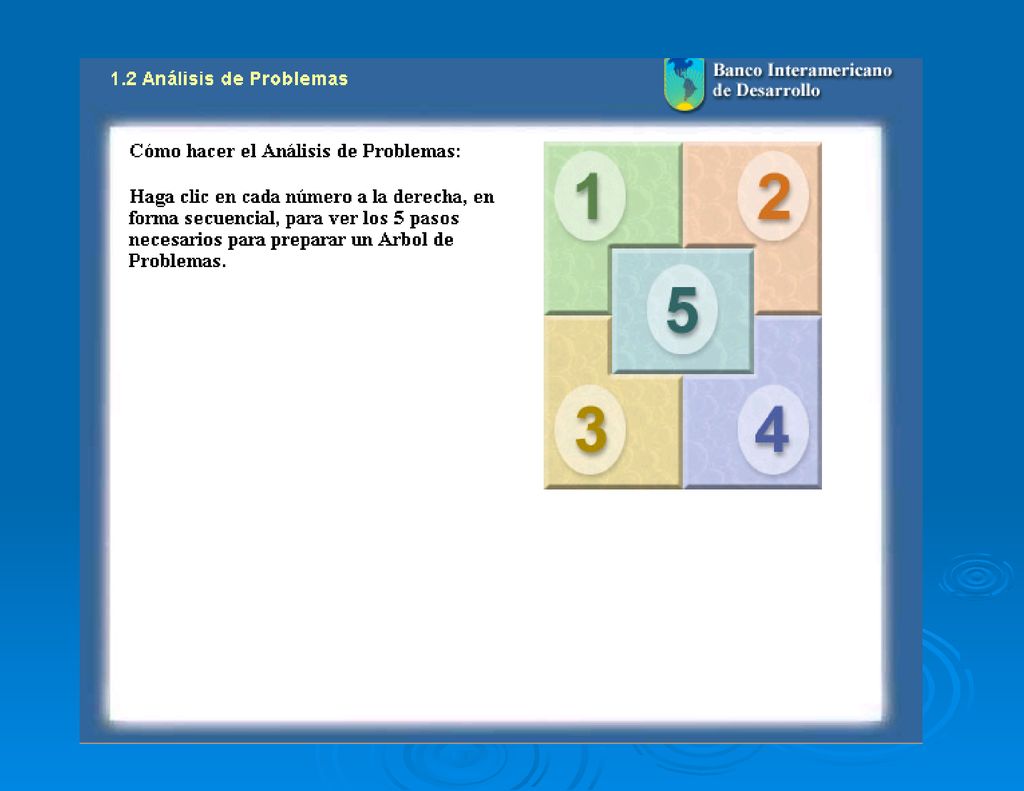 1.2 Análisis de Problemas

Banco Interamericano de Desarrollo

Cómo hacer el Análisis de Problemas:

Haga clic en cada número a la derecha, en forma secuencial, para ver los 5 pasos necesarios para preparar un Arbol de Problemas.

1

2

5

3

4